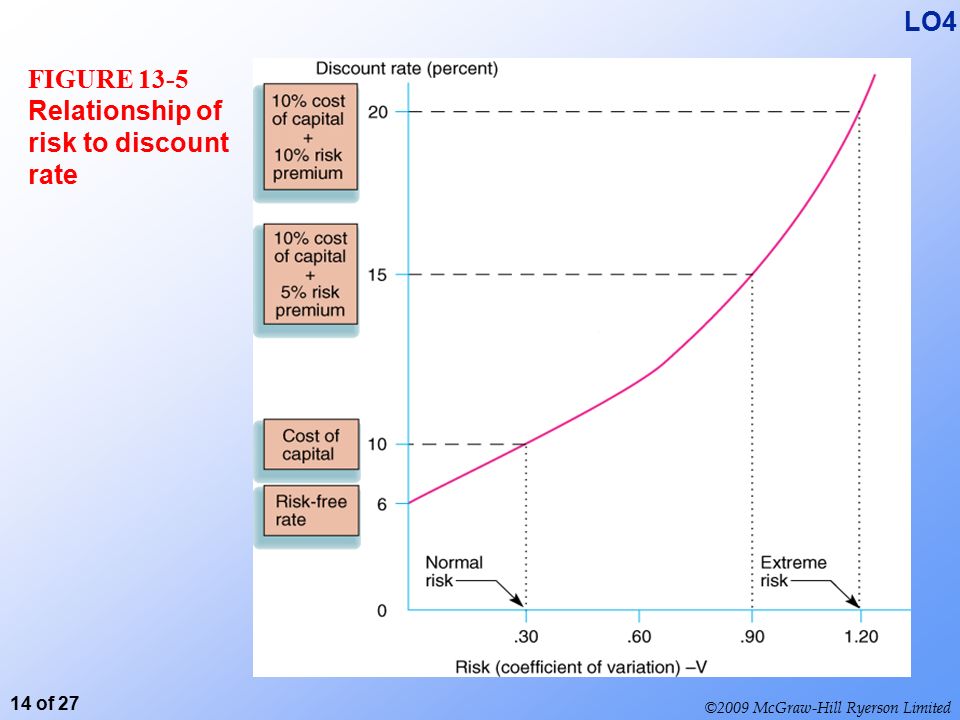 LO4

FIGURE 13-5
Relationship of risk to discount rate

Discount rate (percent)

10% cost of capital + 10% risk premium

10% cost of capital + 5% risk premium

Cost of capital

Risk-free rate

20

15

10

6

0

Normal risk

Extreme risk

.30

.60

.90

1.20

Risk (coefficient of variation) –V

14 of 27

©2009 McGraw-Hill Ryerson Limited